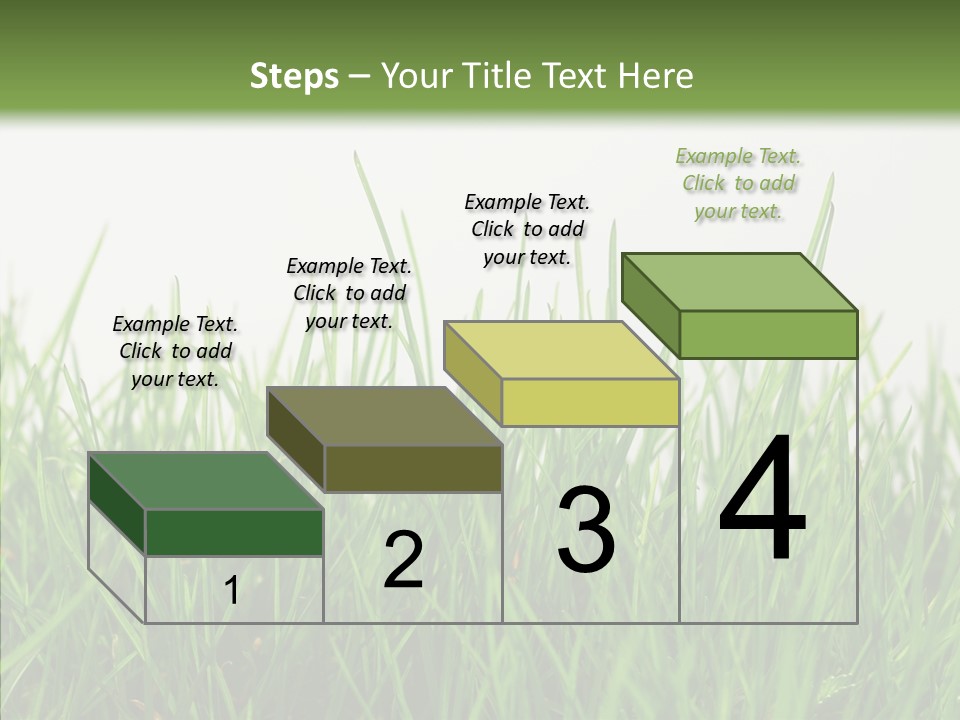 Steps – Your Title Text Here

Example Text. Click to add your text.

Example Text. Click to add your text.

Example Text. Click to add your text.

Example Text. Click to add your text.

1

2

3

4